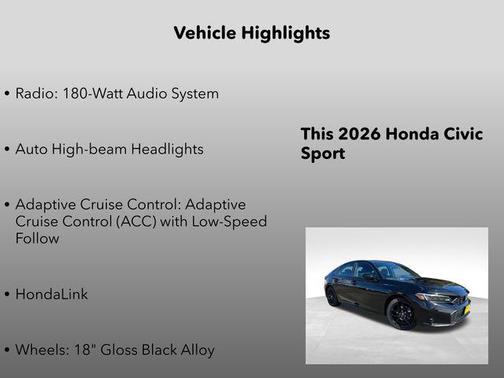 Vehicle Highlights

• Radio: 180-Watt Audio System

• Auto High-beam Headlights

• Adaptive Cruise Control: Adaptive Cruise Control (ACC) with Low-Speed Follow

• HondaLink

• Wheels: 18" Gloss Black Alloy

This 2026 Honda Civic Sport